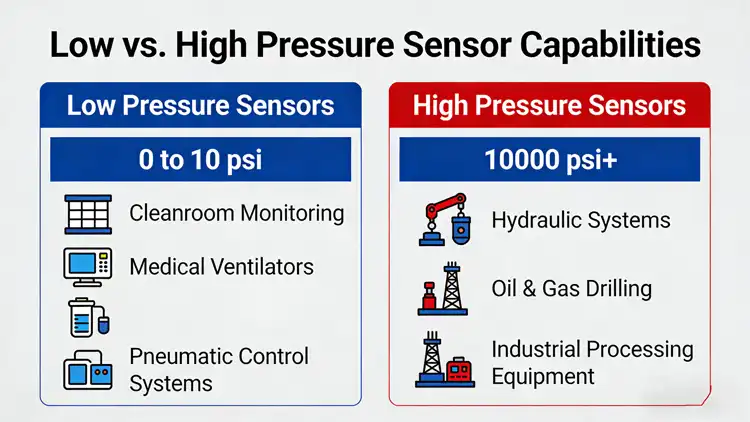 Low vs. High Pressure Sensor Capabilities

Low Pressure Sensors

0 to 10 psi

Cleanroom Monitoring

Medical Ventilators

Pneumatic Control Systems

High Pressure Sensors

10000 psi+

Hydraulic Systems

Oil & Gas Drilling

Industrial Processing Equipment